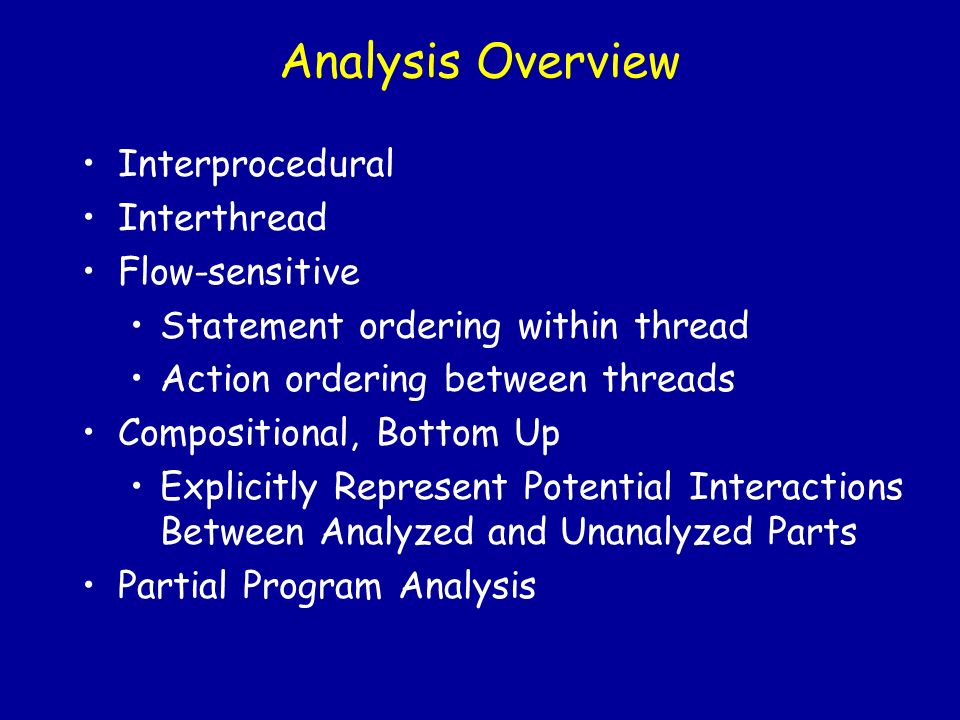 Analysis Overview

• Interprocedural
• Interthread
• Flow-sensitive
  • Statement ordering within thread
  • Action ordering between threads
• Compositional, Bottom Up
  • Explicitly Represent Potential Interactions Between Analyzed and Unanalyzed Parts
• Partial Program Analysis